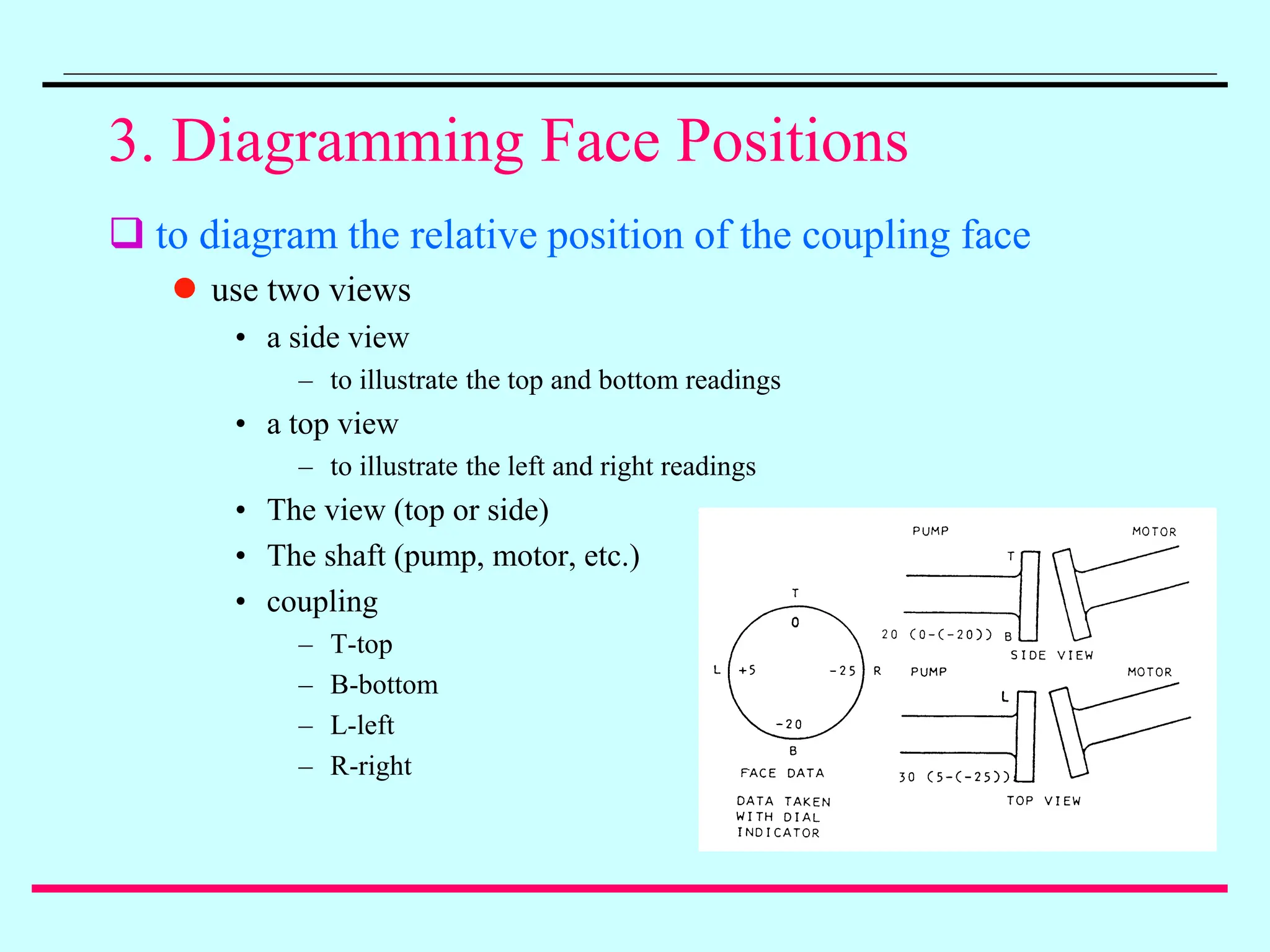 3. Diagramming Face Positions

❑ to diagram the relative position of the coupling face

● use two views

• a side view

– to illustrate the top and bottom readings

• a top view

– to illustrate the left and right readings

• The view (top or side)

• The shaft (pump, motor, etc.)

• coupling

– T-top

– B-bottom

– L-left

– R-right

T
0
L +5 -25 R
-20
B
FACE DATA
DATA TAKEN WITH DIAL INDICATOR

PUMP
MOTOR
T
20 (0-(-20)) B
SIDE VIEW

PUMP
MOTOR
L
30 (5-(-25))
TOP VIEW